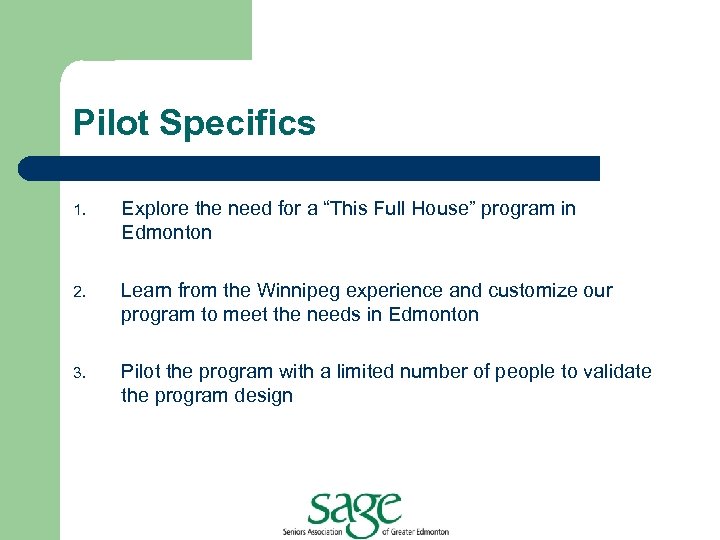 Pilot Specifics

1. Explore the need for a “This Full House” program in Edmonton

2. Learn from the Winnipeg experience and customize our program to meet the needs in Edmonton

3. Pilot the program with a limited number of people to validate the program design

sage
Seniors Association of Greater Edmonton